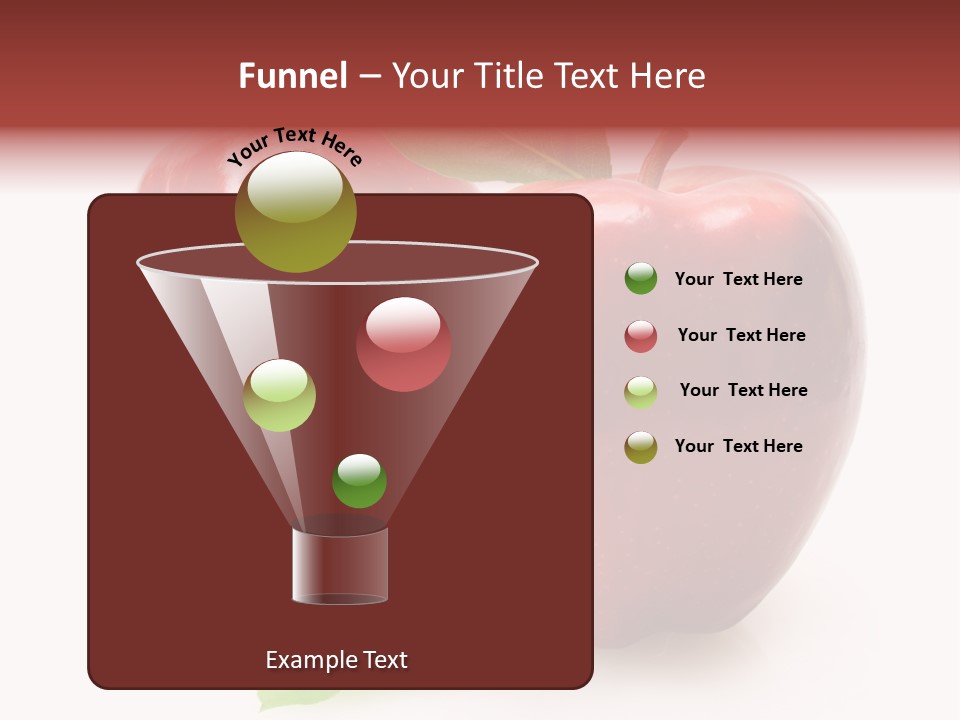 Funnel – Your Title Text Here

Your Text Here

Your Text Here

Your Text Here

Your Text Here

Your Text Here

Example Text